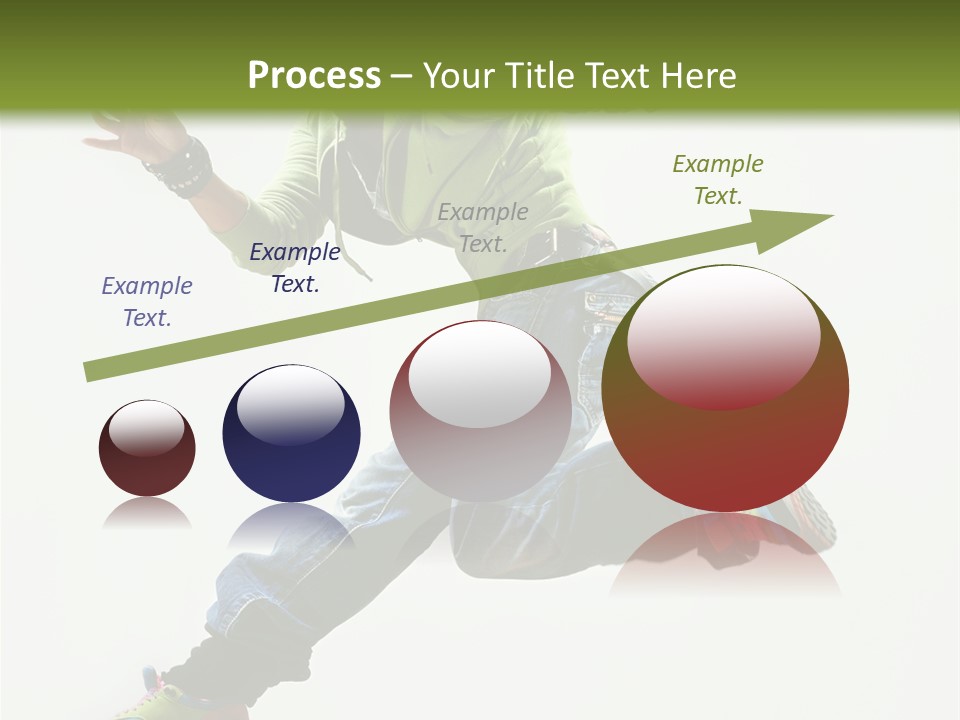 Process – Your Title Text Here

Example Text.

Example Text.

Example Text.

Example Text.